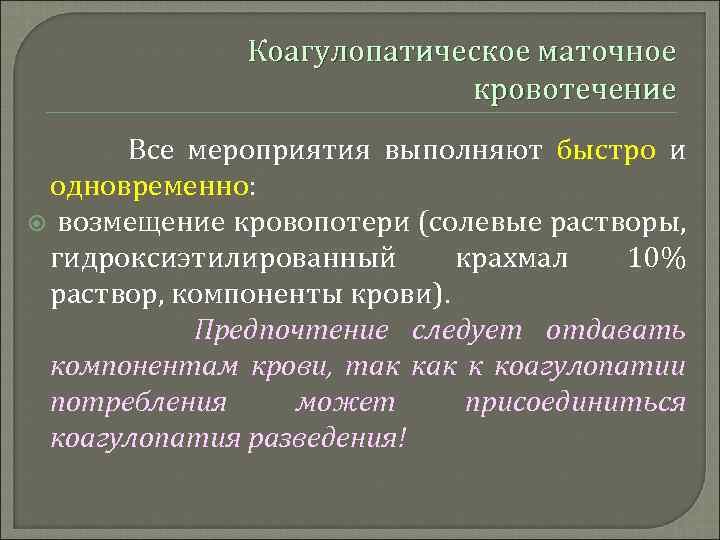 Коагулопатическое маточное кровотечение

Все мероприятия выполняют быстро и одновременно:

возмещение кровопотери (солевые растворы, гидроксиэтилированный крахмал 10% раствор, компоненты крови).

Предпочтение следует отдавать компонентам крови, так как к коагулопатии потребления может присоединиться коагулопатия разведения!